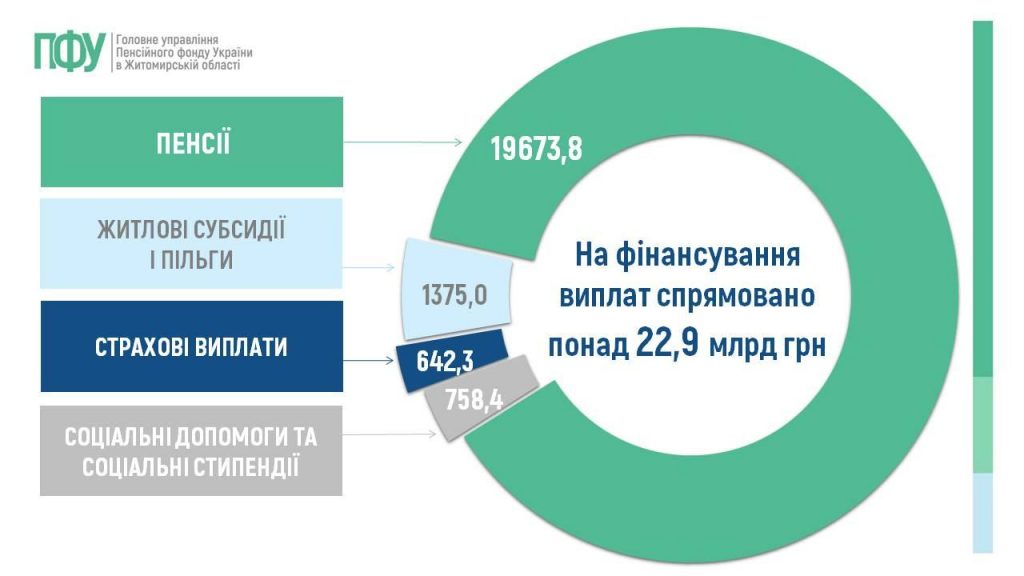 ПФУ Головне управління Пенсійного фонду України в Житомирській області

ПЕНСІЇ

ЖИТЛОВІ СУБСИДІЇ І ПІЛЬГИ

СТРАХОВІ ВИПЛАТИ

СОЦІАЛЬНІ ДОПОМОГИ ТА СОЦІАЛЬНІ СТИПЕНДІЇ

19673,8

1375,0

642,3

758,4

На фінансування виплат спрямовано понад 22,9 млрд грн